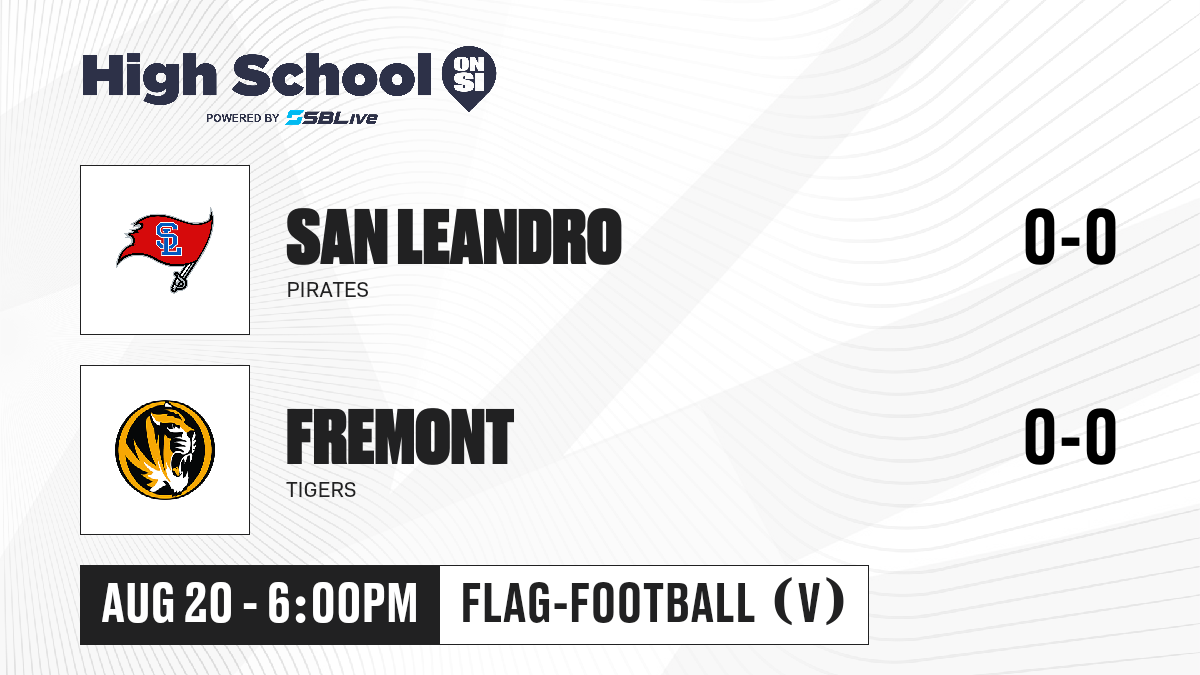 High School ON SI
POWERED BY SBLive

SL

SAN LEANDRO
PIRATES
0-0

FREMONT
TIGERS
0-0

AUG 20 - 6:00PM
FLAG-FOOTBALL (V)